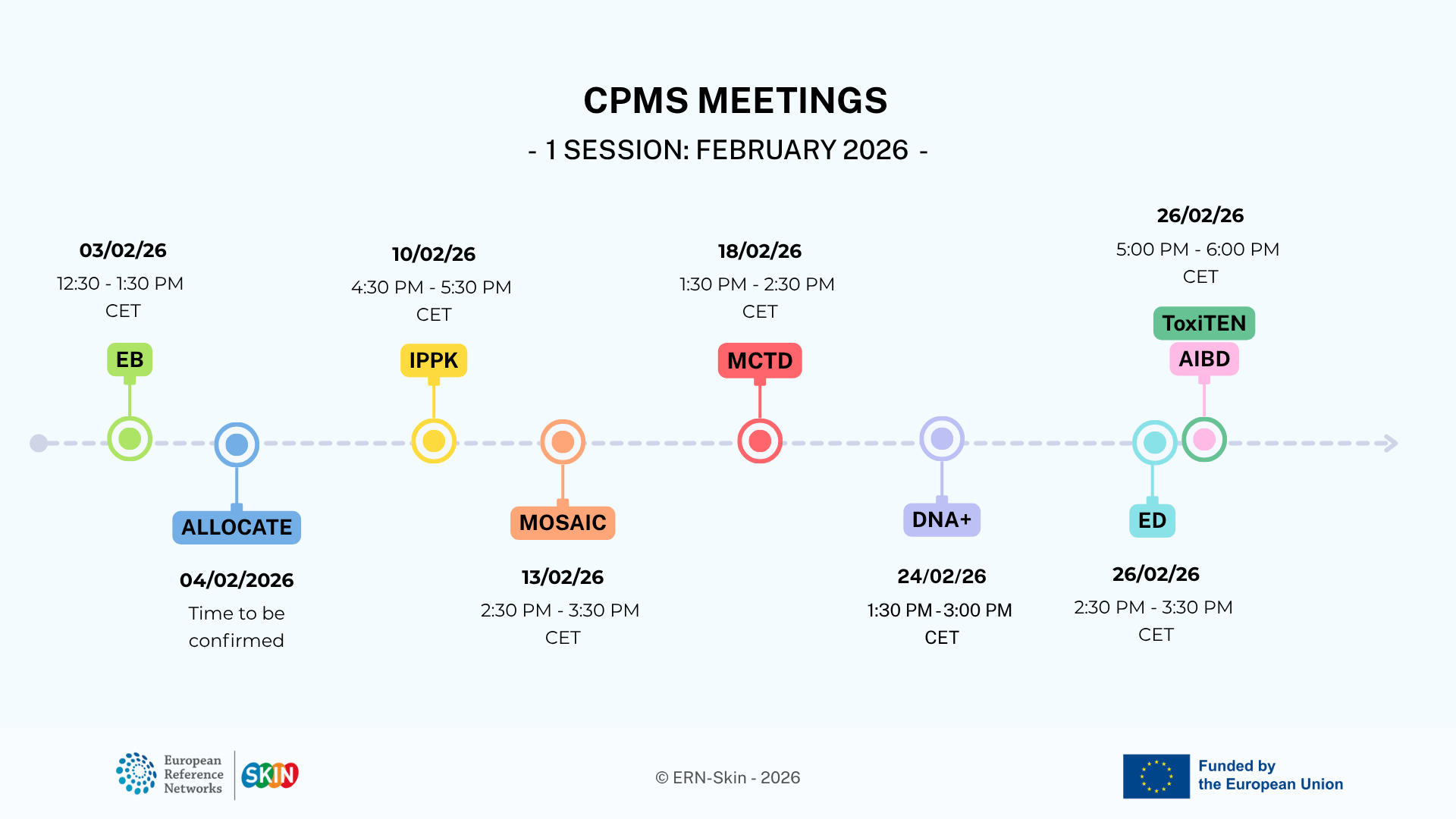 CPMS MEETINGS

- 1 SESSION: FEBRUARY 2026 -

03/02/26
12:30 - 1:30 PM
CET

EB

ALLOCATE

04/02/2026
Time to be confirmed

10/02/26
4:30 PM - 5:30 PM
CET

IPPK

MOSAIC

13/02/26
2:30 PM - 3:30 PM
CET

18/02/26
1:30 PM - 2:30 PM
CET

MCTD

DNA+

24/02/26
1:30 PM - 3:00 PM
CET

26/02/26
5:00 PM - 6:00 PM
CET

ToxiTEN

AIBD

ED

26/02/26
2:30 PM - 3:30 PM
CET

European Reference Networks

SKIN

© ERN-Skin - 2026

Funded by the European Union